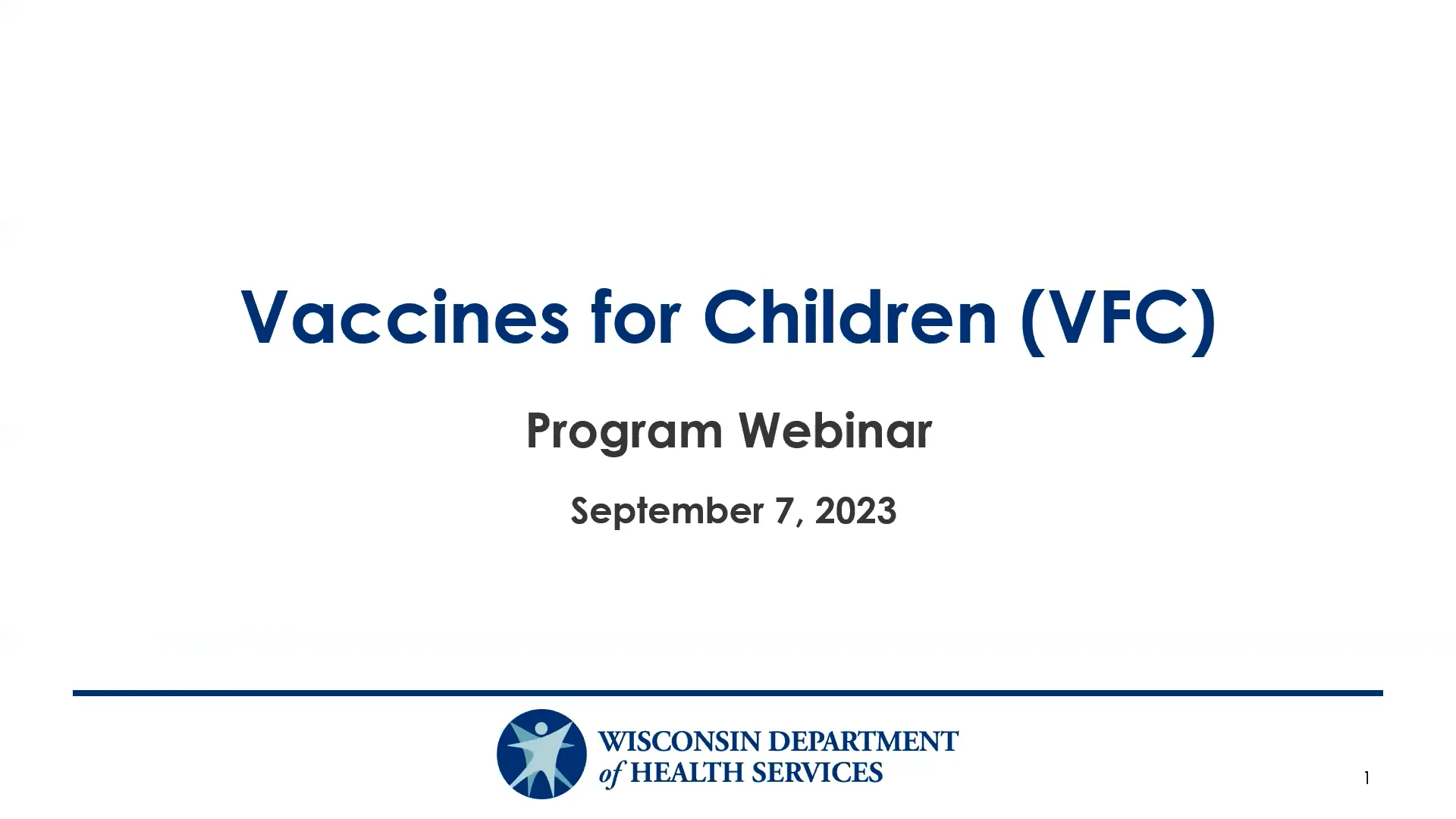 Vaccines for Children (VFC)

Program Webinar

September 7, 2023

WISCONSIN DEPARTMENT of HEALTH SERVICES

1